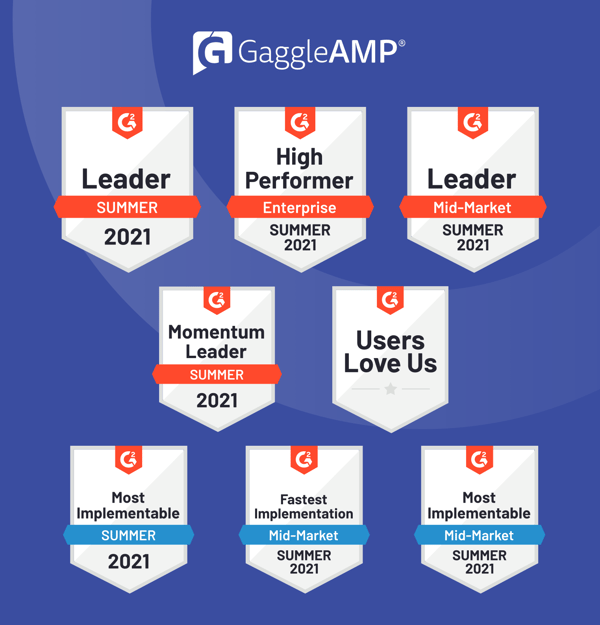 GaggleAMP®

G2
Leader
SUMMER
2021

G2
High Performer
Enterprise
SUMMER 2021

G2
Leader
Mid-Market
SUMMER 2021

G2
Momentum Leader
SUMMER
2021

G2
Users Love Us

G2
Most Implementable
SUMMER
2021

G2
Fastest Implementation
Mid-Market
SUMMER 2021

G2
Most Implementable
Mid-Market
SUMMER 2021